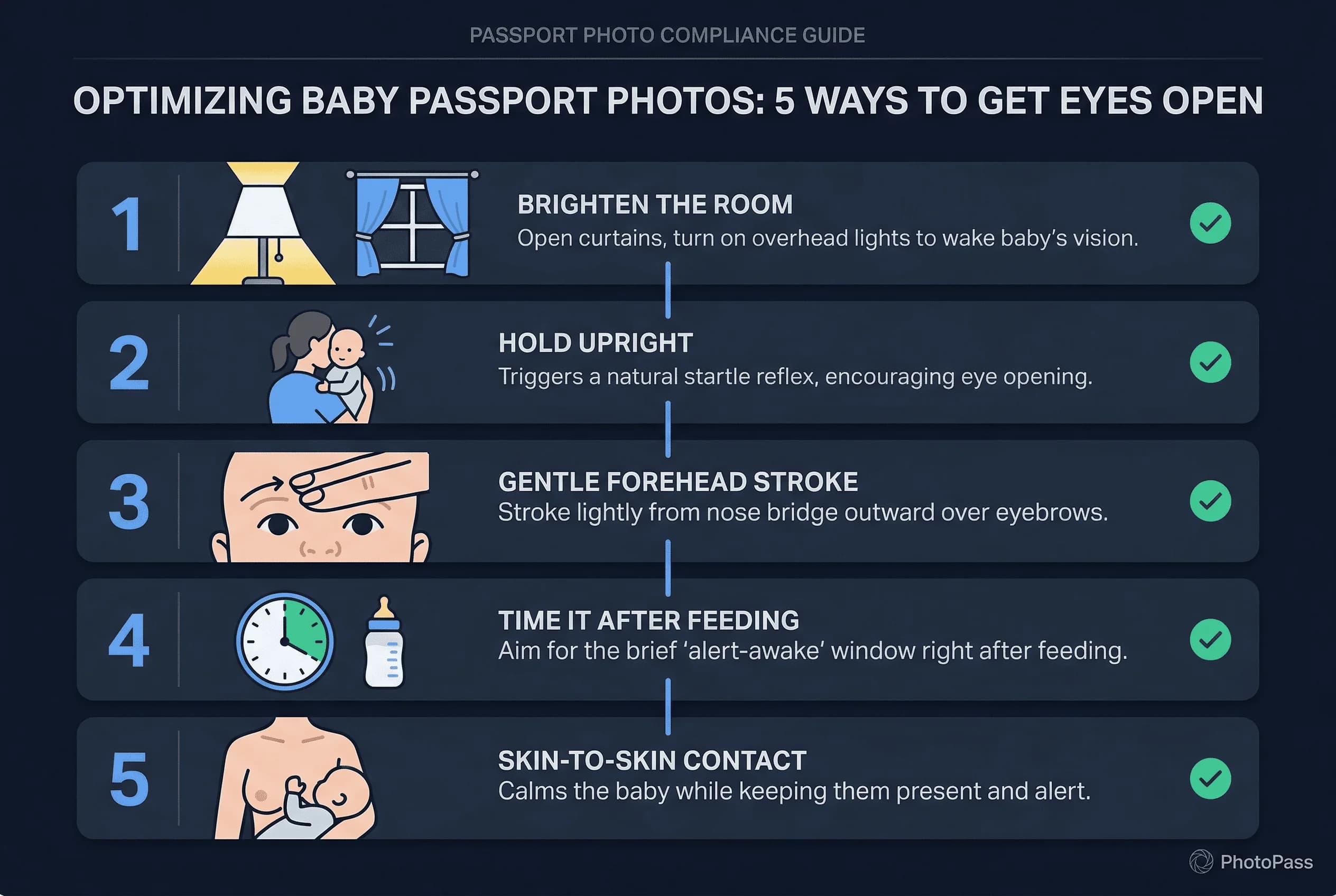 PASSPORT PHOTO COMPLIANCE GUIDE

OPTIMIZING BABY PASSPORT PHOTOS: 5 WAYS TO GET EYES OPEN

1

BRIGHTEN THE ROOM
Open curtains, turn on overhead lights to wake baby's vision.

2

HOLD UPRIGHT
Triggers a natural startle reflex, encouraging eye opening.

3

GENTLE FOREHEAD STROKE
Stroke lightly from nose bridge outward over eyebrows.

4

TIME IT AFTER FEEDING
Aim for the brief 'alert-awake' window right after feeding.

5

SKIN-TO-SKIN CONTACT
Calms the baby while keeping them present and alert.

PhotoPass